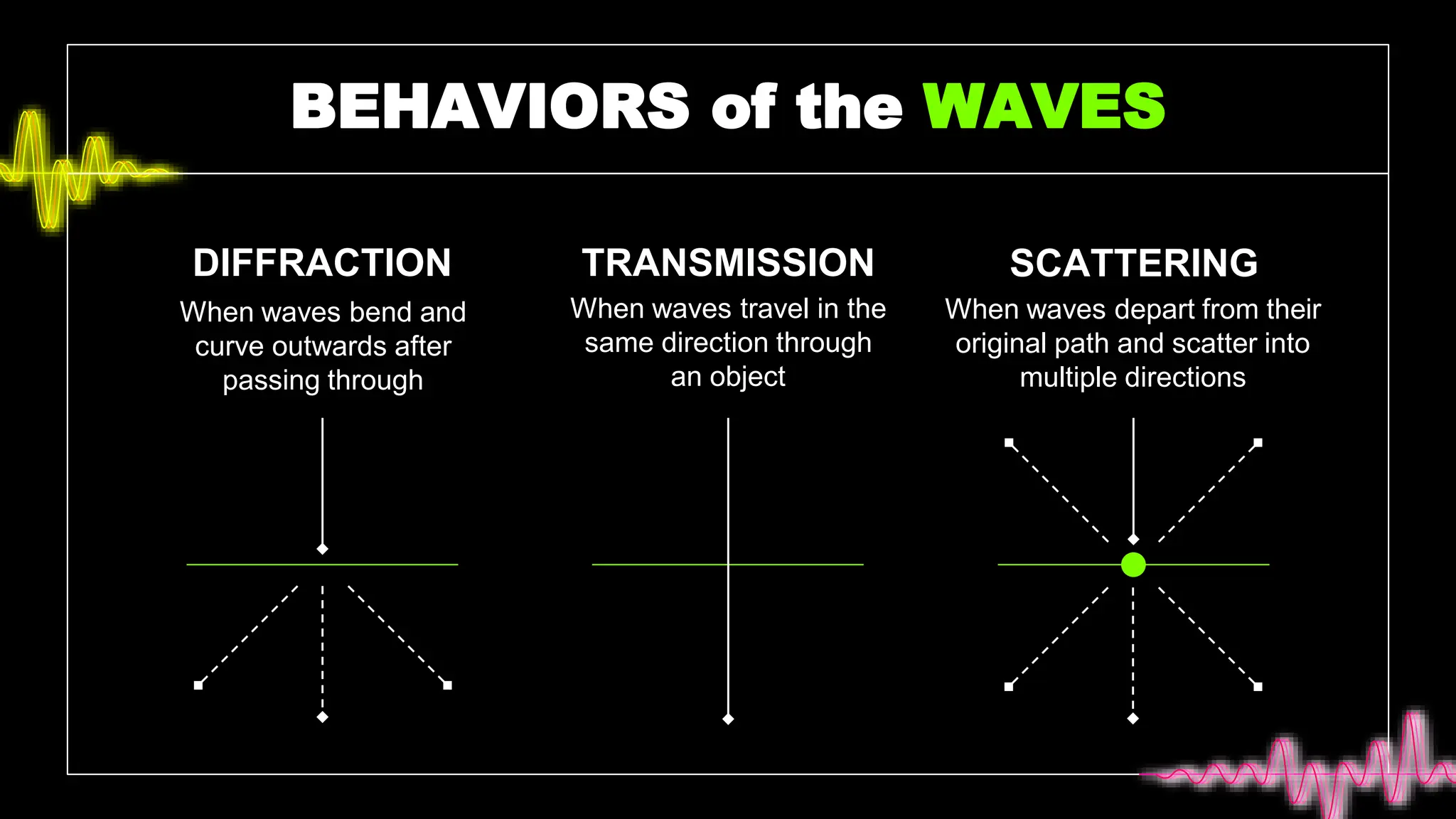 BEHAVIORS of the WAVES

DIFFRACTION
When waves bend and curve outwards after passing through

TRANSMISSION
When waves travel in the same direction through an object

SCATTERING
When waves depart from their original path and scatter into multiple directions